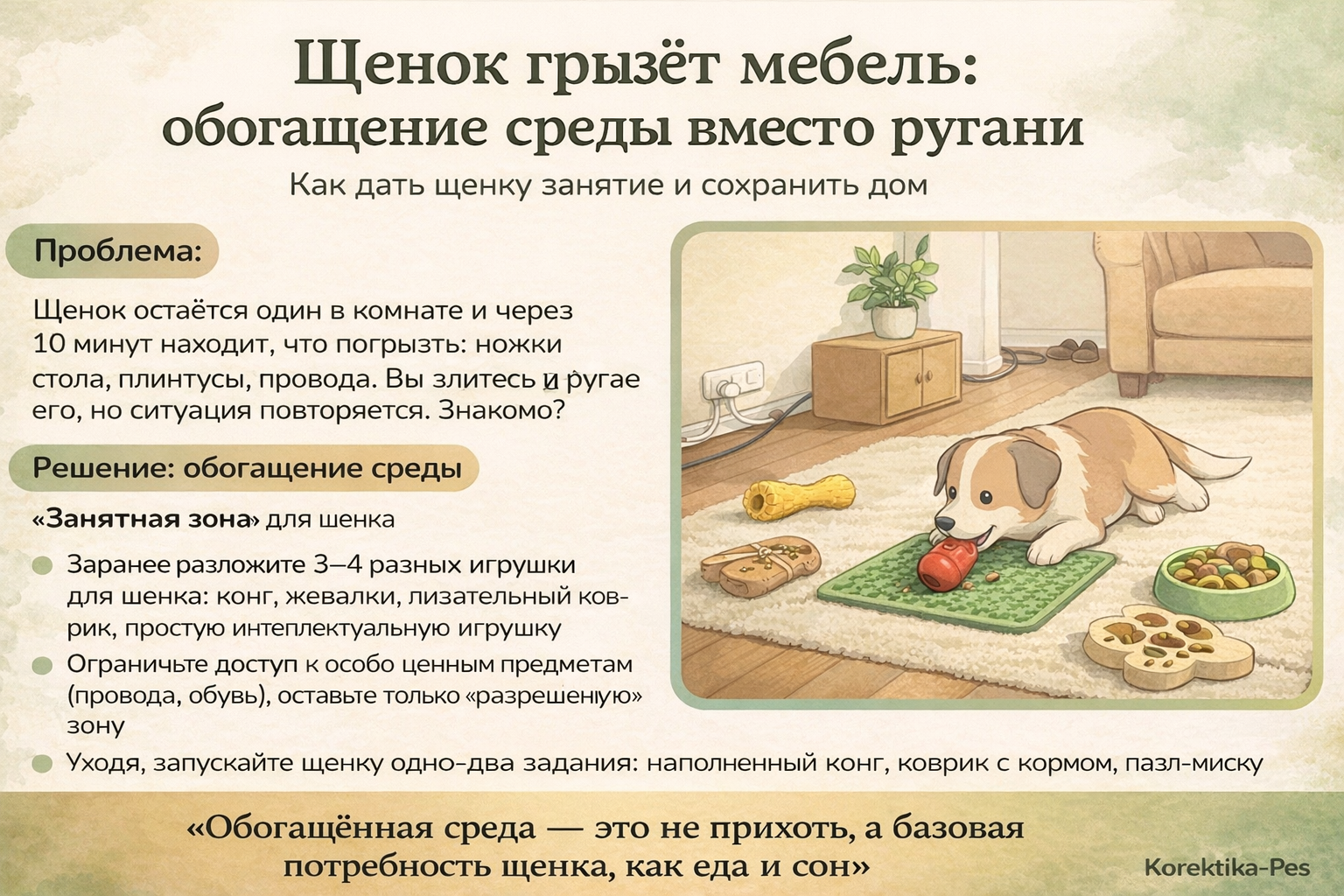 Щенок грызёт мебель: обогащение среды вместо ругани

Как дать щенку занятие и сохранить дом

Проблема:

Щенок остаётся один в комнате и через 10 минут находит, что погрызть: ножки стола, плинтусы, провода. Вы злитесь и ругае его, но ситуация повторяется. Знакомо?

Решение: обогащение среды

«Занятная зона» для шенка

Заранее разложите 3–4 разных игрушки для шенка: конг, жевалки, лизательный коврик, простую интеплектуальную игрушку

Ограничьте доступ к особо ценным предметам (провода, обувь), оставьте только «разрешеную» зону

Уходя, запускайте щенку одно-два задания: наполненный конг, коврик с кормом, пазл-миску

«Обогащённая среда — это не прихоть, а базовая потребность щенка, как еда и сон»

Korektika-Pes